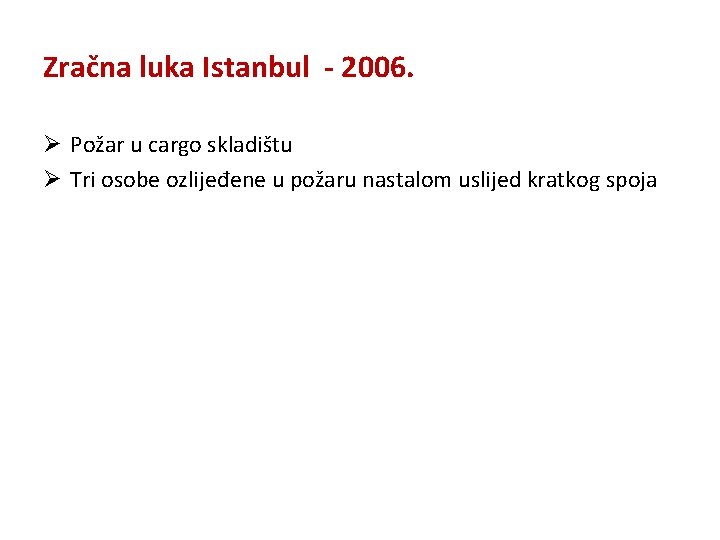 Zračna luka Istanbul - 2006.

➢ Požar u cargo skladištu
➢ Tri osobe ozlijeđene u požaru nastalom uslijed kratkog spoja